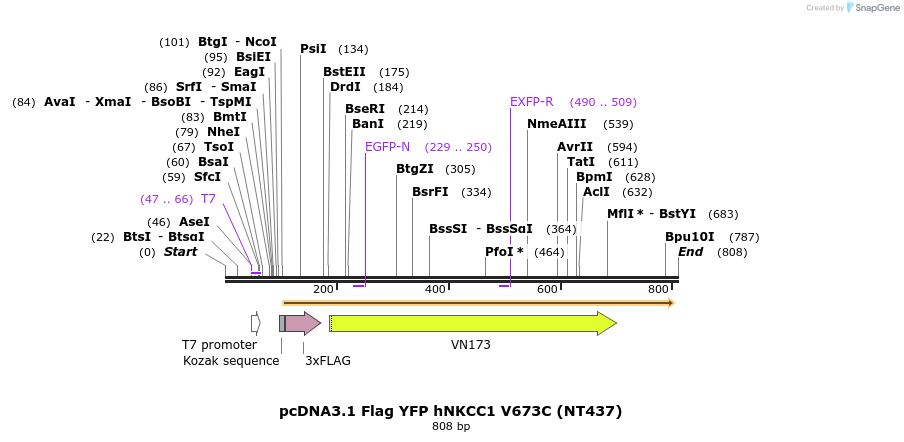 Created by SnapGene

(101) BtgI - NcoI
(95) BsiEI
(92) EagI
(86) SrfI - SmaI
(84) AvaI - XmaI - BsoBI - TspMI
(83) BmtI
(79) NheI
(67) TsoI
(60) BsaI
(59) SfcI
(47 .. 66) T7
(46) AseI
(22) BtsI - BtsαI
(0) Start

PsiI (134)
BstEII (175)
DrdI (184)
BseRI (214)
BanI (219)
EGFP-N (229 .. 250)
BtgZI (305)
BsrFI (334)
BssSI - BssSαI (364)
PfoI * (464)
EXFP-R (490 .. 509)
NmeAIII (539)
AvrII (594)
TatI (611)
BpmI (628)
AclI (632)
MflI * - BstYI (683)
Bpu10I (787)
End (808)

200
400
600
800

T7 promoter
Kozak sequence
3xFLAG
VN173

pcDNA3.1 Flag YFP hNKCC1 V673C (NT437)
808 bp